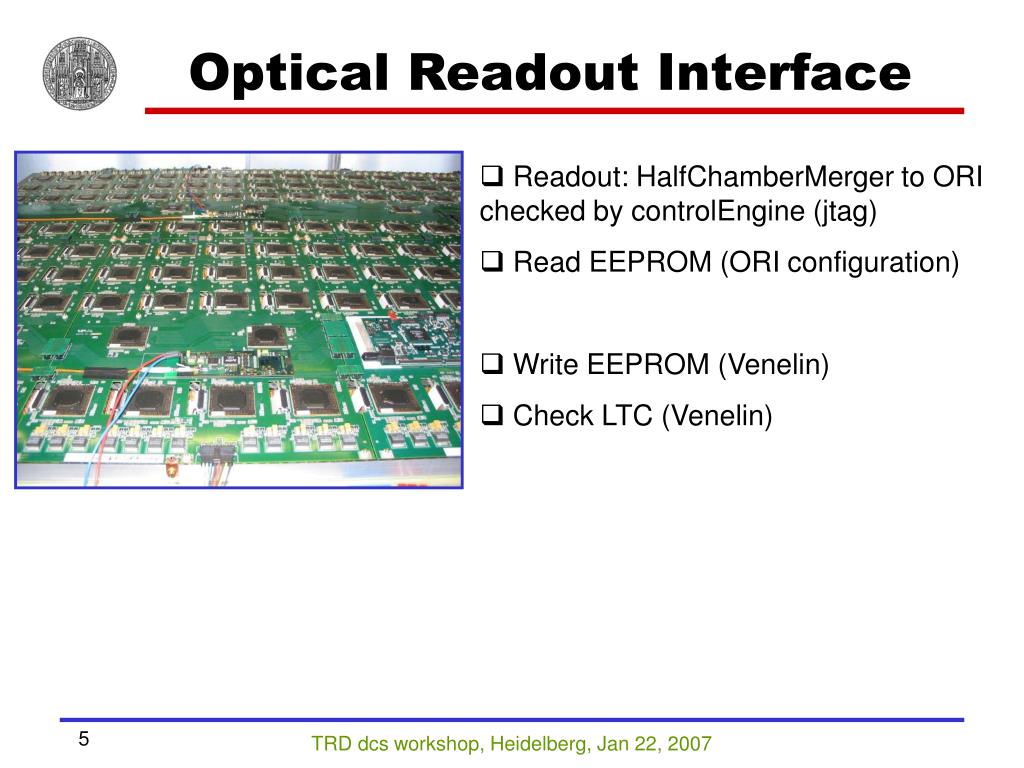 Optical Readout Interface

❑ Readout: HalfChamberMerger to ORI checked by controlEngine (jtag)

❑ Read EEPROM (ORI configuration)

❑ Write EEPROM (Venelin)

❑ Check LTC (Venelin)

5

TRD dcs workshop, Heidelberg, Jan 22, 2007